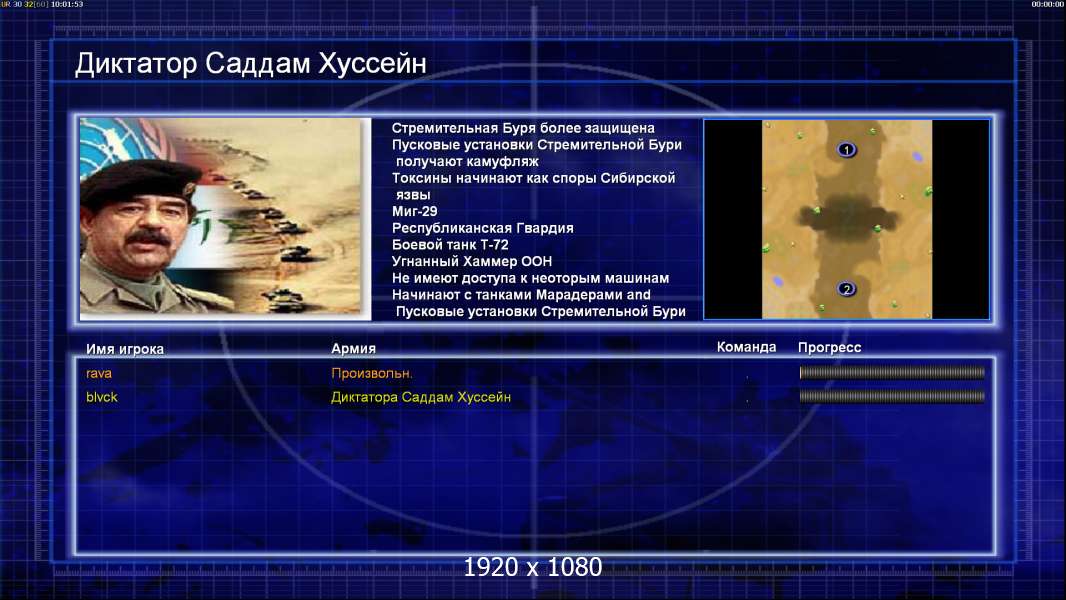 UR 30 32[60] 10:01:53

00:00:00

Диктатор Саддам Хуссейн

Стремительная Буря более защищена
Пусковые установки Стремительной Бури получают камуфляж
Токсины начинают как споры Сибирской язвы
Миг-29
Республиканская Гвардия
Боевой танк Т-72
Угнанный Хаммер ООН
Не имеют доступа к неоторым машинам
Начинают с танками Марадерами and Пусковые установки Стремительной Бури

1

2

| Имя игрока | Армия | Команда | Прогресс |
|---|---|---|---|
| rava | Произвольн. | . | |
| blvck | Диктатора Саддам Хуссейн | . | |

1920 x 1080